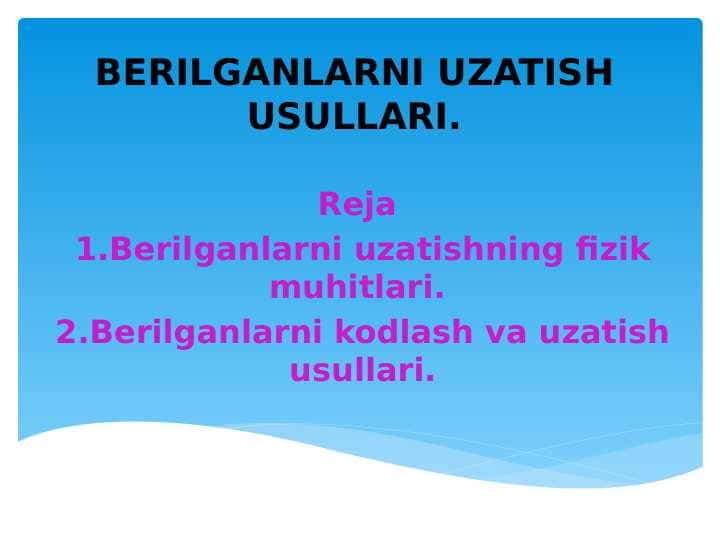 BERILGANLARNI UZATISH USULLARI.

Reja

1.Berilganlarni uzatishning fizik muhitlari.

2.Berilganlarni kodlash va uzatish usullari.